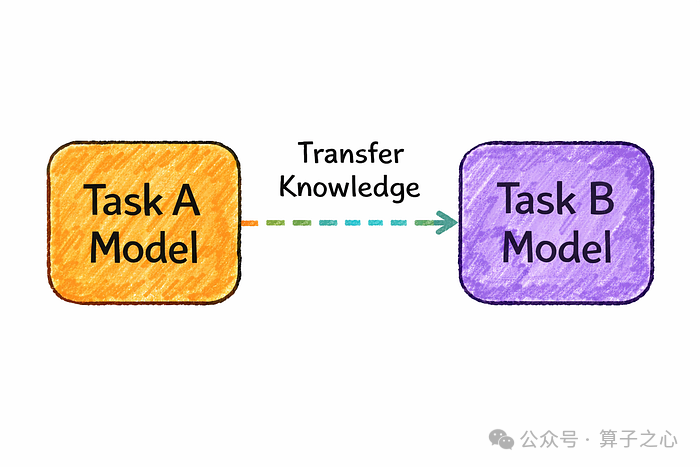 Task A Model

Transfer Knowledge

Task B Model

公众号 · 算子之心